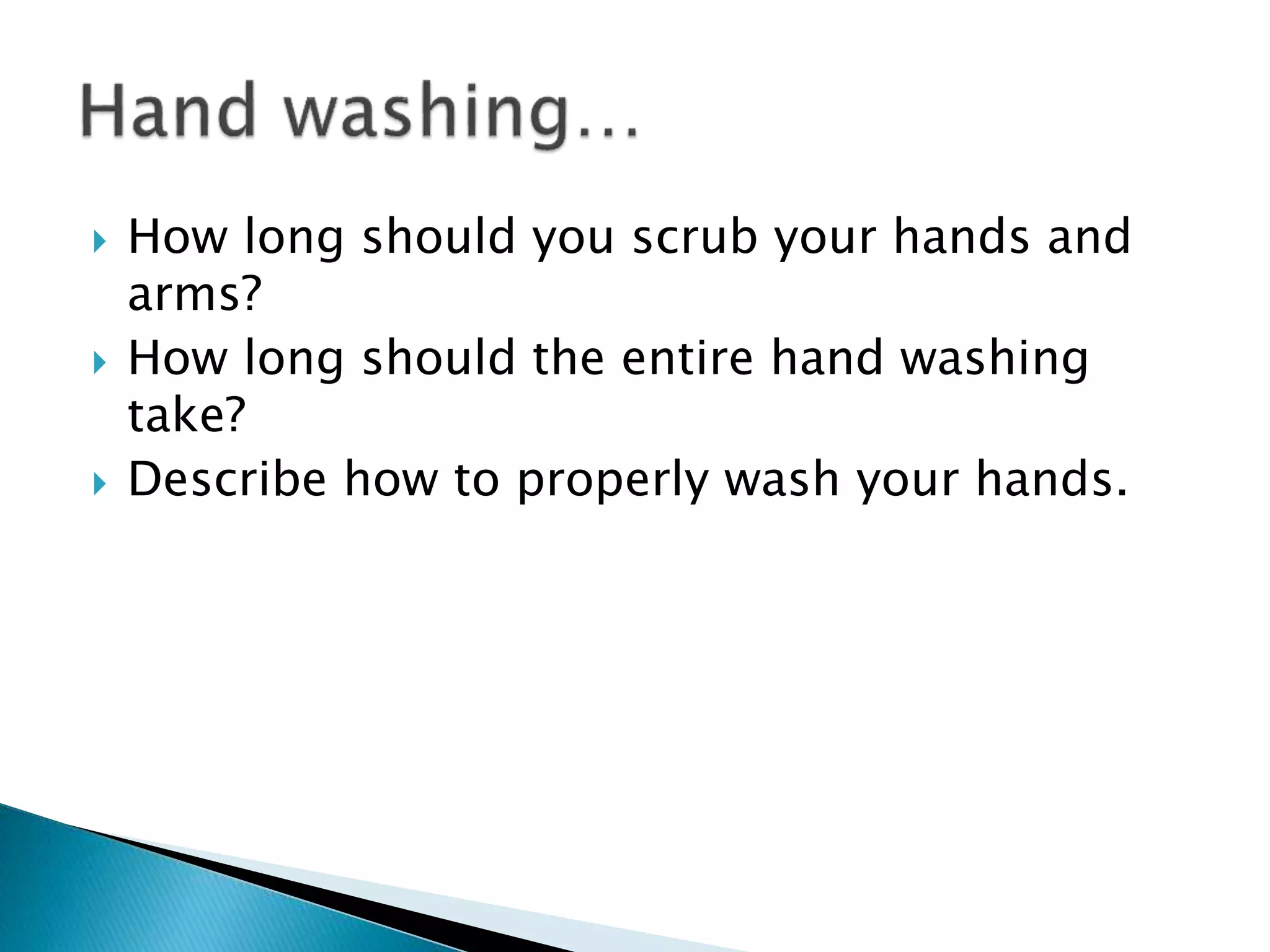 Hand washing…

How long should you scrub your hands and arms?

How long should the entire hand washing take?

Describe how to properly wash your hands.